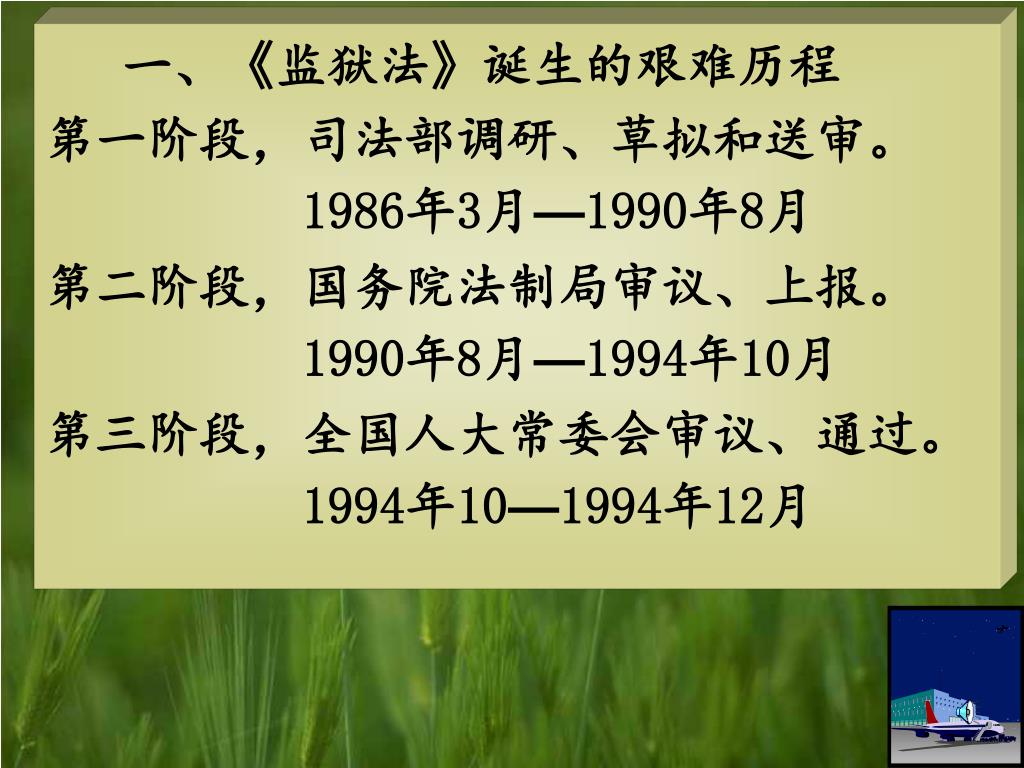 一、《监狱法》诞生的艰难历程

第一阶段，司法部调研、草拟和送审。

1986年3月—1990年8月

第二阶段，国务院法制局审议、上报。

1990年8月—1994年10月

第三阶段，全国人大常委会审议、通过。

1994年10—1994年12月